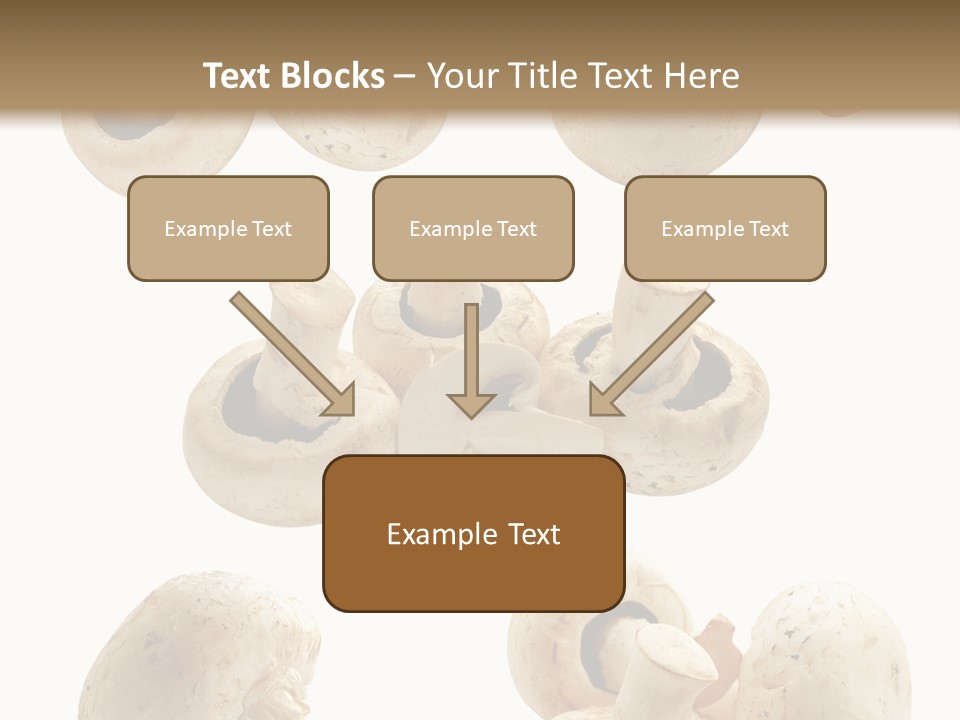 Text Blocks – Your Title Text Here

Example Text

Example Text

Example Text

Example Text